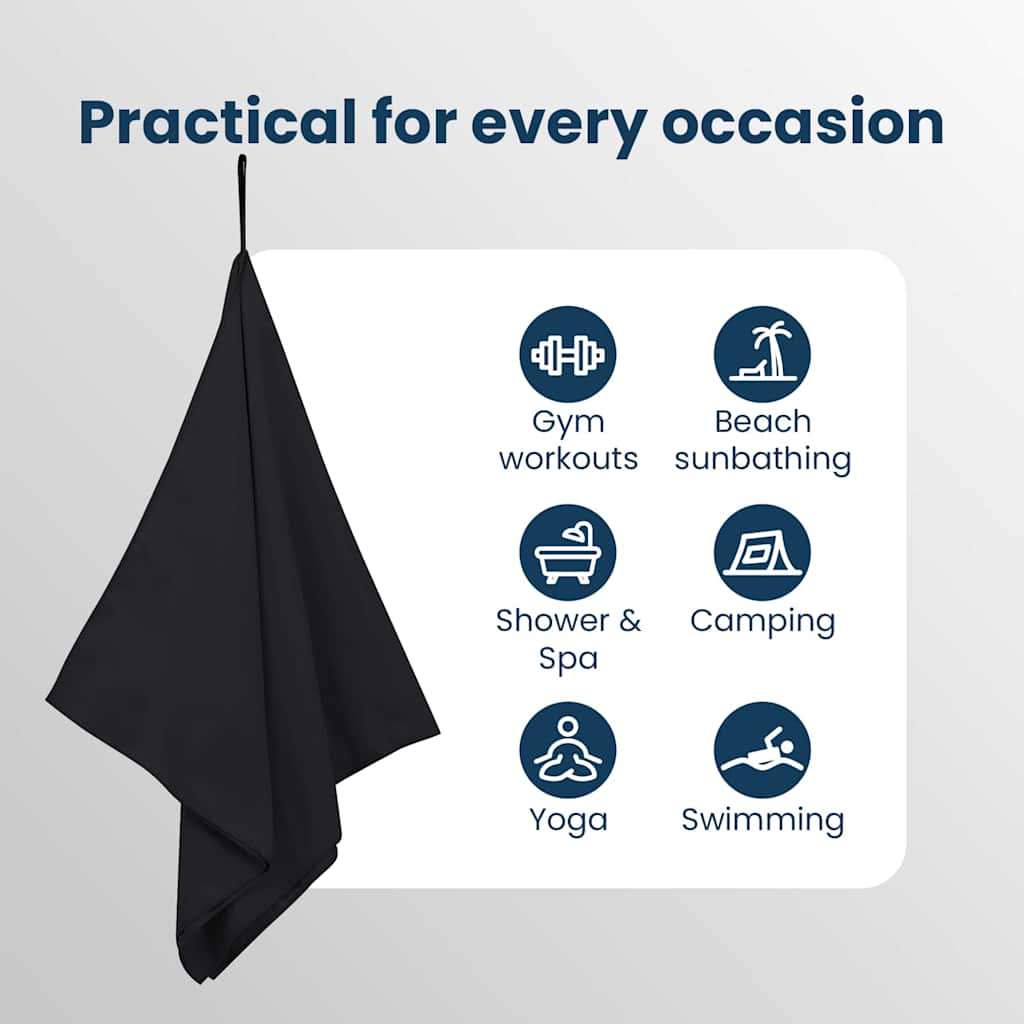 Practical for every occasion

Gym workouts

Beach sunbathing

Shower & Spa

Camping

Yoga

Swimming